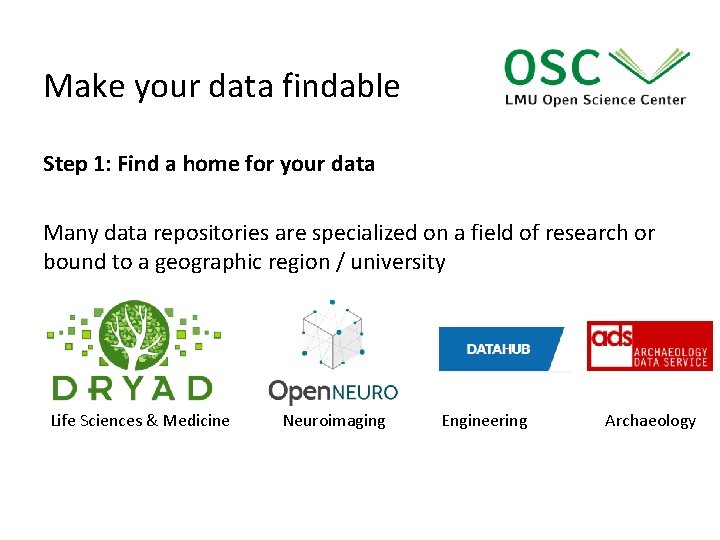 Make your data findable

OSC
LMU Open Science Center

Step 1: Find a home for your data

Many data repositories are specialized on a field of research or bound to a geographic region / university

DRYAD
Life Sciences & Medicine

OpenNEURO
Neuroimaging

DATAHUB
Engineering

ads ARCHAEOLOGY DATA SERVICE
Archaeology